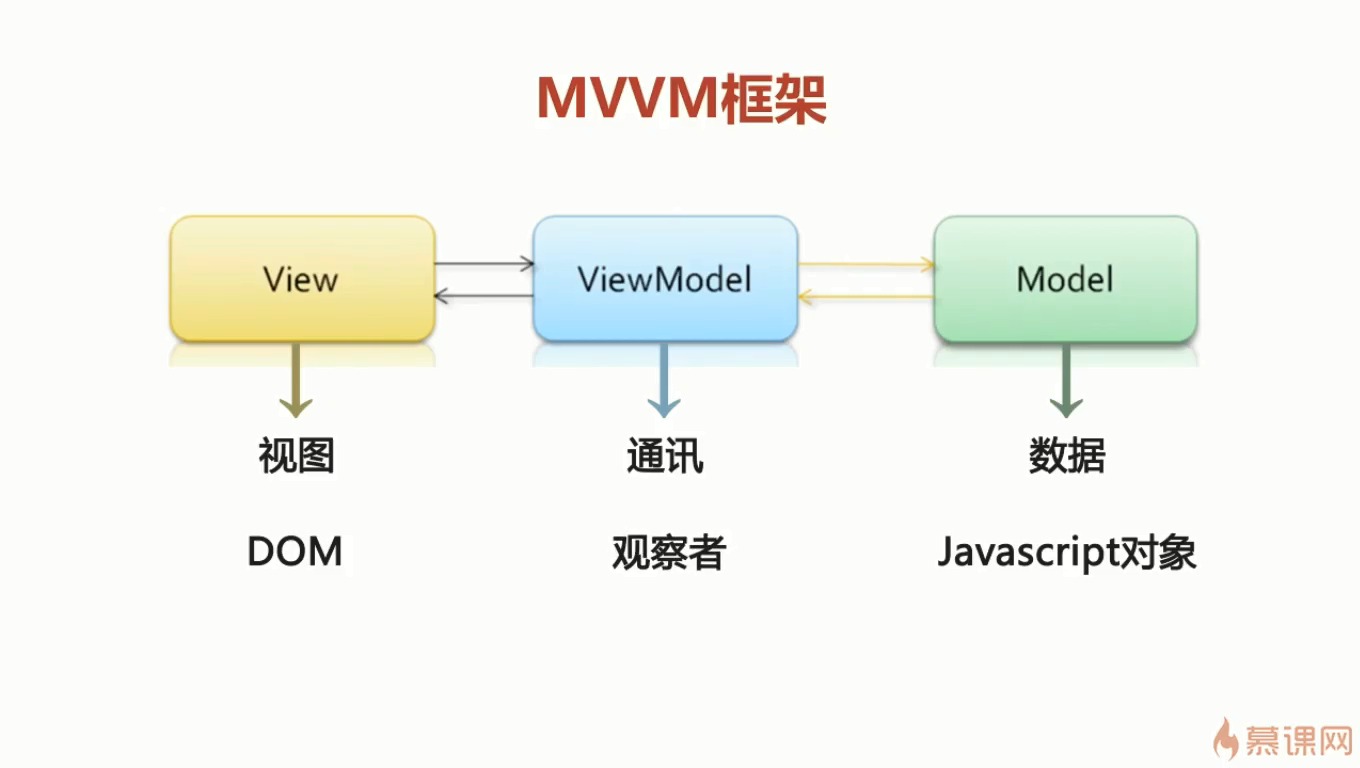 MVVM框架

View

ViewModel

Model

视图

通讯

数据

DOM

观察者

Javascript对象

慕课网